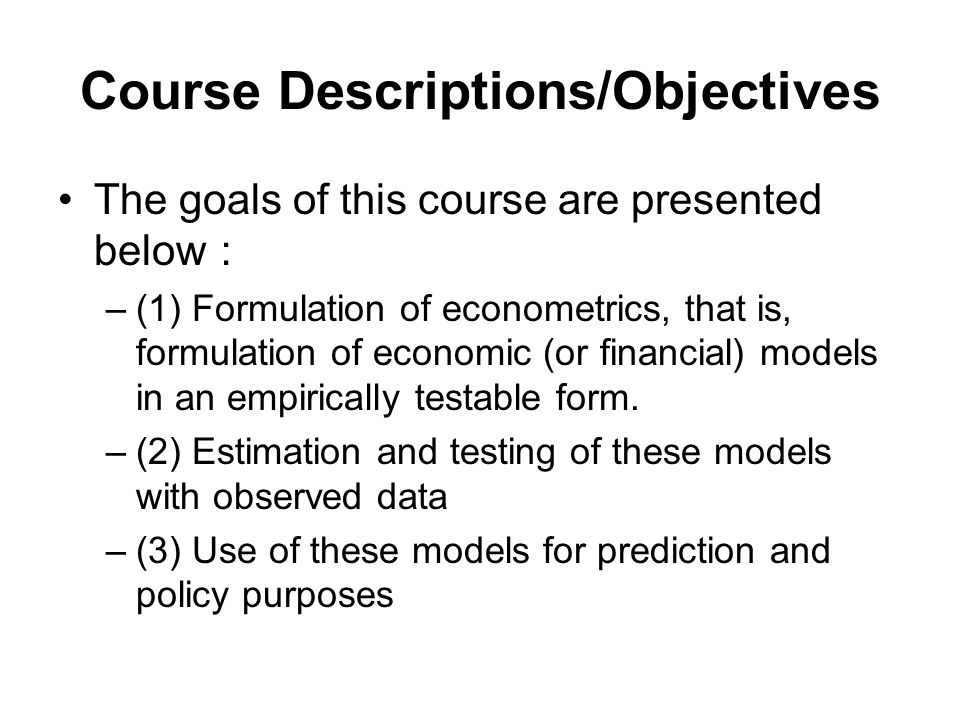 Course Descriptions/Objectives

• The goals of this course are presented below :

– (1) Formulation of econometrics, that is, formulation of economic (or financial) models in an empirically testable form.

– (2) Estimation and testing of these models with observed data

– (3) Use of these models for prediction and policy purposes